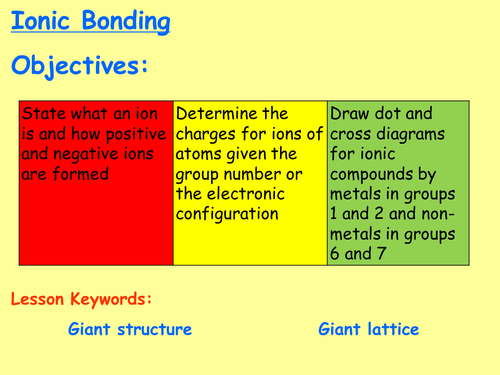 Ionic Bonding

Objectives:

| State what an ion is and how positive and negative ions are formed | Determine the charges for ions of atoms given the group number or the electronic configuration | Draw dot and cross diagrams for ionic compounds by metals in groups 1 and 2 and non-metals in groups 6 and 7 |
|---|---|---|

Lesson Keywords:

Giant structure

Giant lattice